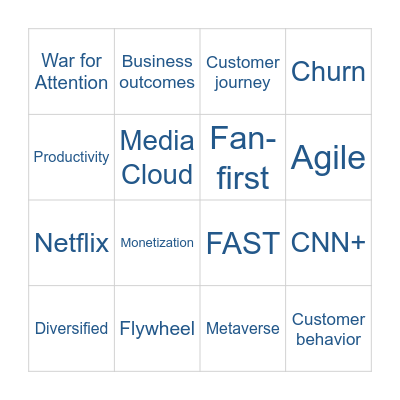 | War for Attention | Business outcomes | Customer journey | Churn |
|---|---|---|---|
| Productivity | Media Cloud | Fan-first | Agile |
| Netflix | Monetization | FAST | CNN+ |
| Diversified | Flywheel | Metaverse | Customer behavior |